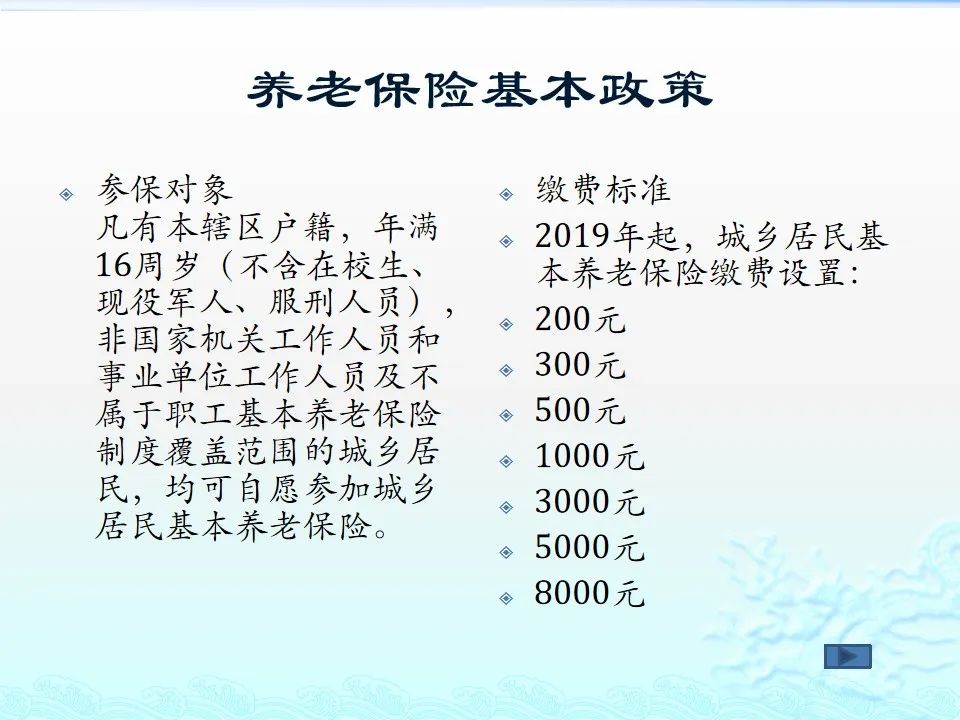 养老保险基本政策

参保对象
凡有本辖区户籍，年满16周岁（不含在校生、现役军人、服刑人员），非国家机关工作人员和事业单位工作人员及不属于职工基本养老保险制度覆盖范围的城乡居民，均可自愿参加城乡居民基本养老保险。

缴费标准

2019年起，城乡居民基本养老保险缴费设置：

200元

300元

500元

1000元

3000元

5000元

8000元